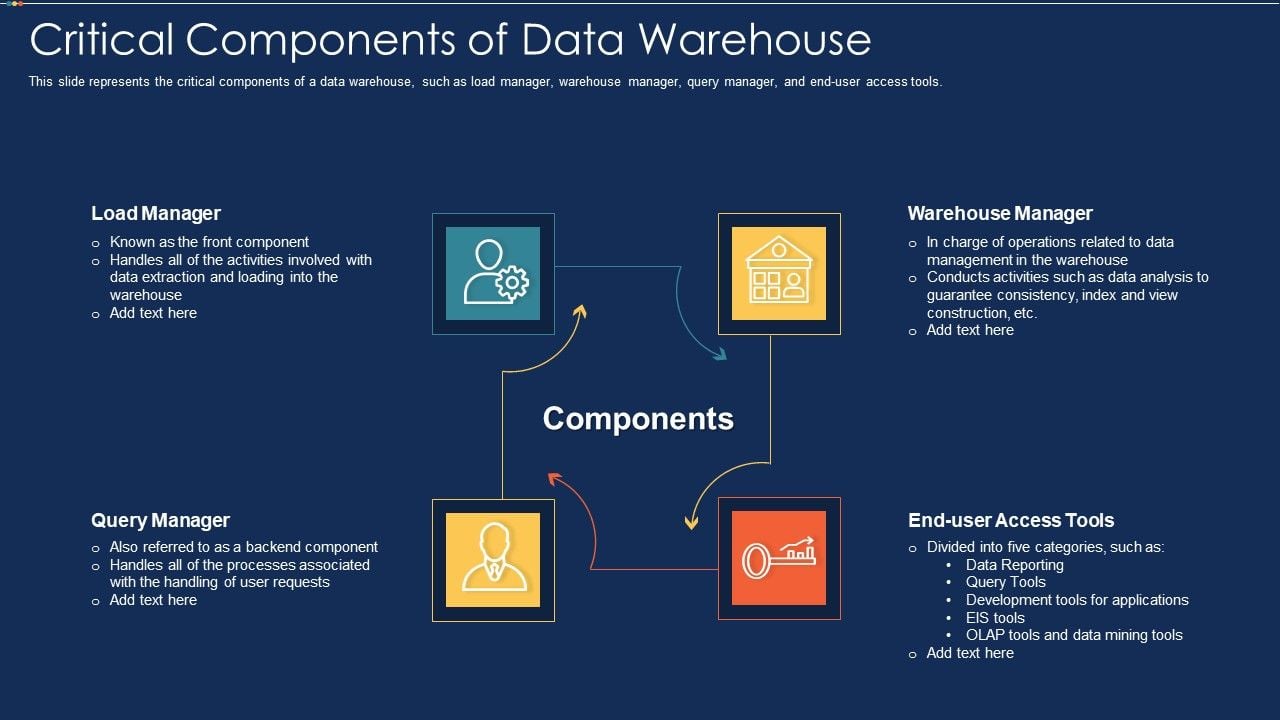 Critical Components of Data Warehouse

This slide represents the critical components of a data warehouse, such as load manager, warehouse manager, query manager, and end-user access tools.

Load Manager

o Known as the front component
o Handles all of the activities involved with data extraction and loading into the warehouse
o Add text here

Warehouse Manager

o In charge of operations related to data management in the warehouse
o Conducts activities such as data analysis to guarantee consistency, index and view construction, etc.
o Add text here

Components

Query Manager

o Also referred to as a backend component
o Handles all of the processes associated with the handling of user requests
o Add text here

End-user Access Tools

o Divided into five categories, such as:
• Data Reporting
• Query Tools
• Development tools for applications
• EIS tools
• OLAP tools and data mining tools
o Add text here